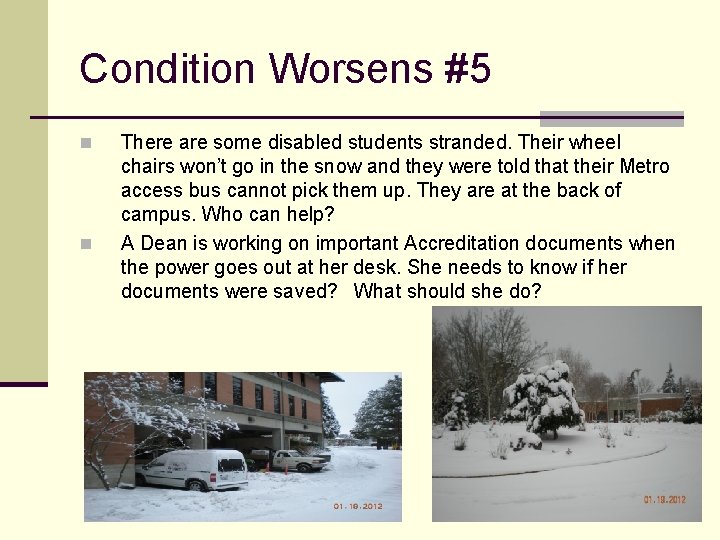 Condition Worsens #5

There are some disabled students stranded. Their wheel chairs won't go in the snow and they were told that their Metro access bus cannot pick them up. They are at the back of campus. Who can help?

A Dean is working on important Accreditation documents when the power goes out at her desk. She needs to know if her documents were saved? What should she do?

01.18.2012

01.18.2012